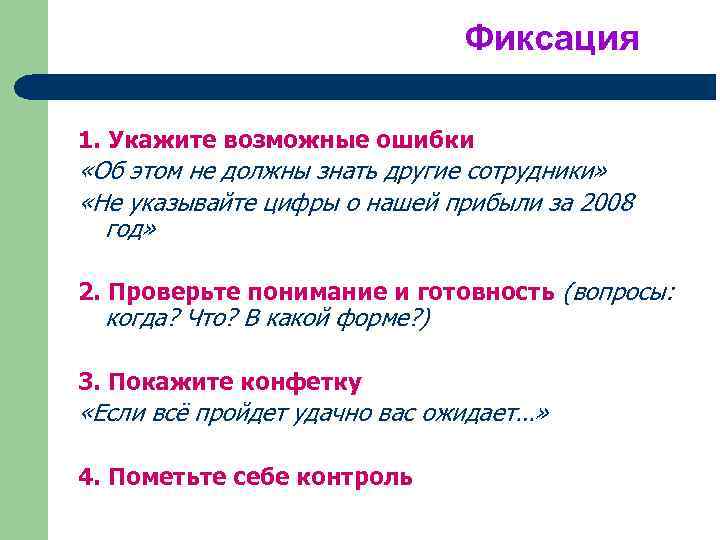 Фиксация

1. Укажите возможные ошибки
«Об этом не должны знать другие сотрудники»
«Не указывайте цифры о нашей прибыли за 2008 год»

2. Проверьте понимание и готовность (вопросы: когда? Что? В какой форме?)

3. Покажите конфетку
«Если всё пройдет удачно вас ожидает…»

4. Пометьте себе контроль